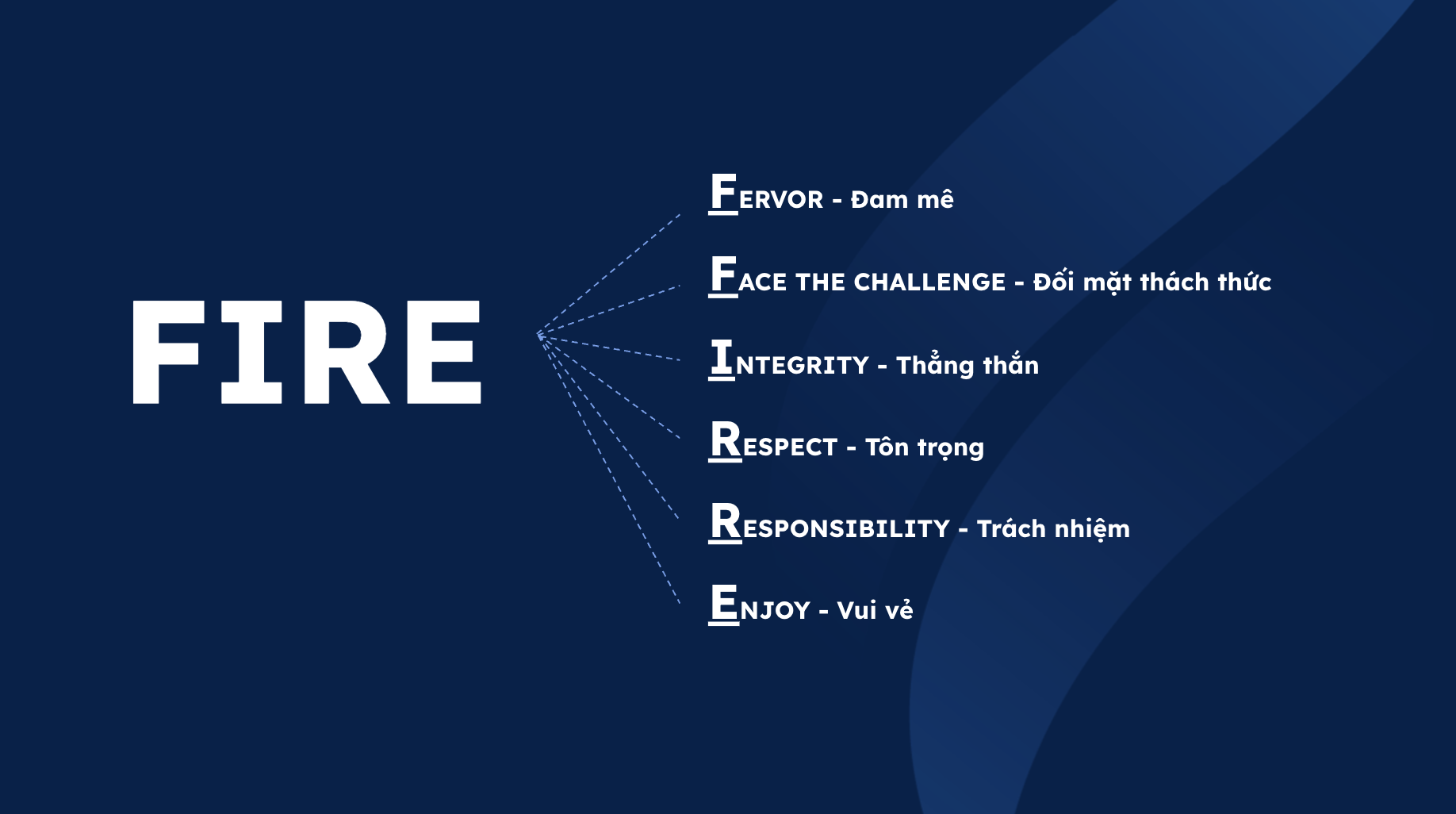 FIRE

FERVOR - Đam mê

FACE THE CHALLENGE - Đối mặt thách thức

INTEGRITY - Thẳng thắn

RESPECT - Tôn trọng

RESPONSIBILITY - Trách nhiệm

ENJOY - Vui vẻ